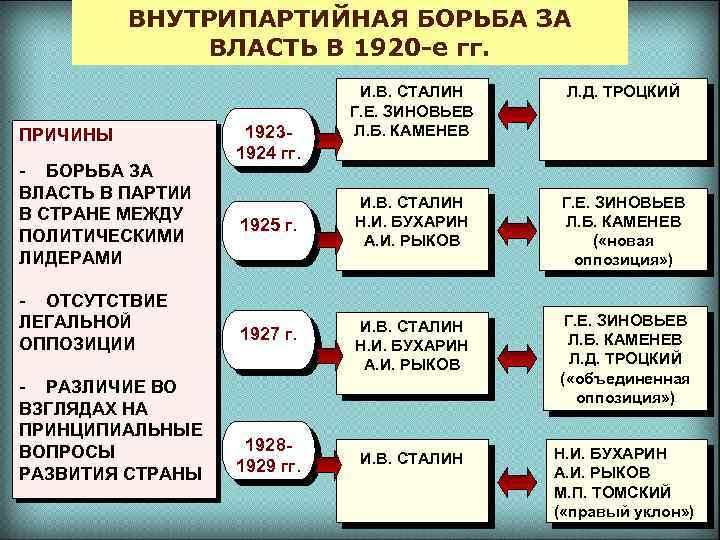 ВНУТРИПАРТИЙНАЯ БОРЬБА ЗА ВЛАСТЬ В 1920-е гг.

ПРИЧИНЫ

- БОРЬБА ЗА ВЛАСТЬ В ПАРТИИ В СТРАНЕ МЕЖДУ ПОЛИТИЧЕСКИМИ ЛИДЕРАМИ

- ОТСУТСТВИЕ ЛЕГАЛЬНОЙ ОППОЗИЦИИ

- РАЗЛИЧИЕ ВО ВЗГЛЯДАХ НА ПРИНЦИПИАЛЬНЫЕ ВОПРОСЫ РАЗВИТИЯ СТРАНЫ

1923-1924 гг.

И.В. СТАЛИН
Г.Е. ЗИНОВЬЕВ
Л.Б. КАМЕНЕВ

Л.Д. ТРОЦКИЙ

1925 г.

И.В. СТАЛИН
Н.И. БУХАРИН
А.И. РЫКОВ

Г.Е. ЗИНОВЬЕВ
Л.Б. КАМЕНЕВ
(«новая оппозиция»)

1927 г.

И.В. СТАЛИН
Н.И. БУХАРИН
А.И. РЫКОВ

Г.Е. ЗИНОВЬЕВ
Л.Б. КАМЕНЕВ
Л.Д. ТРОЦКИЙ
(«объединенная оппозиция»)

1928-1929 гг.

И.В. СТАЛИН

Н.И. БУХАРИН
А.И. РЫКОВ
М.П. ТОМСКИЙ
(«правый уклон»)